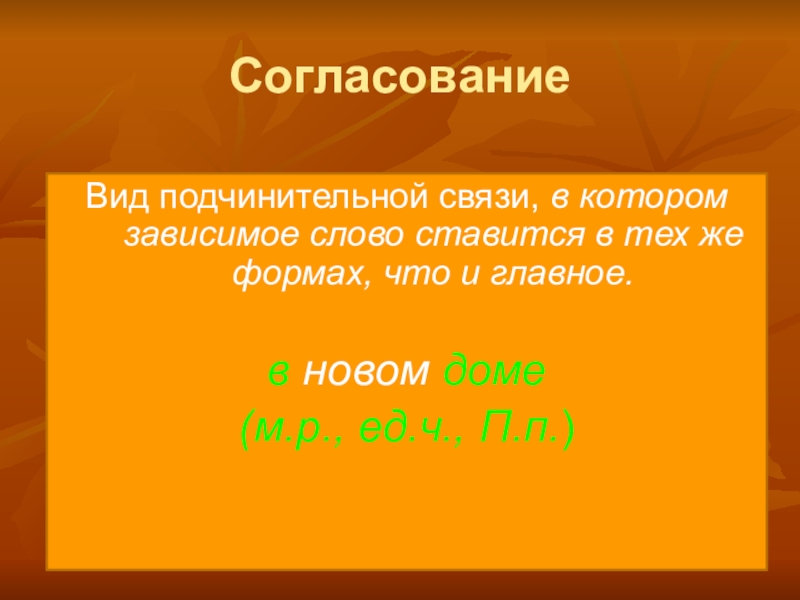 Согласование

Вид подчинительной связи, в котором зависимое слово ставится в тех же формах, что и главное.

в новом доме

(м.р., ед.ч., П.п.)